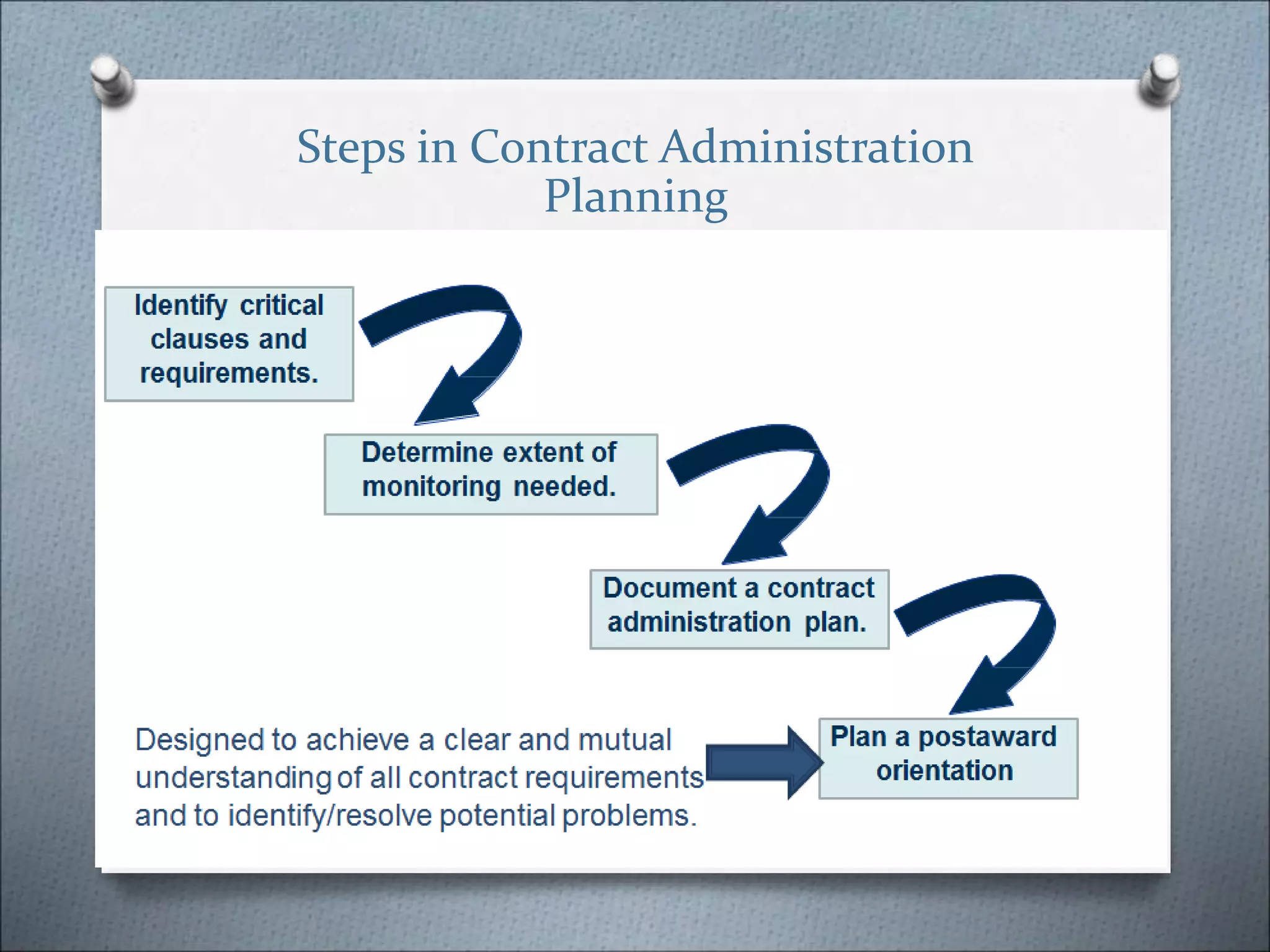 Steps in Contract Administration Planning

Identify critical clauses and requirements.

Determine extent of monitoring needed.

Document a contract administration plan.

Designed to achieve a clear and mutual understanding of all contract requirements and to identify/resolve potential problems.

Plan a postaward orientation